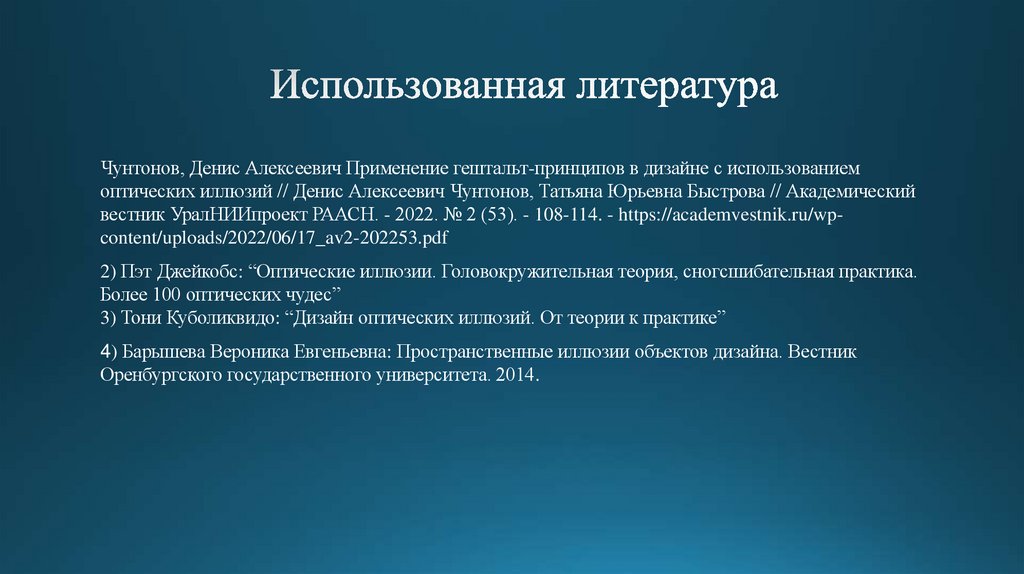 Использованная литература

Чунтонов, Денис Алексеевич Применение гештальт-принципов в дизайне с использованием оптических иллюзий // Денис Алексеевич Чунтонов, Татьяна Юрьевна Быстрова // Академический вестник УралНИИпроект РААСН. - 2022. № 2 (53). - 108-114. - https://academvestnik.ru/wp-content/uploads/2022/06/17_av2-202253.pdf

2) Пэт Джейкобс: “Оптические иллюзии. Головокружительная теория, сногсшибательная практика. Более 100 оптических чудес”
3) Тони Куболиквидо: “Дизайн оптических иллюзий. От теории к практике”

4) Барышева Вероника Евгеньевна: Пространственные иллюзии объектов дизайна. Вестник Оренбургского государственного университета. 2014.